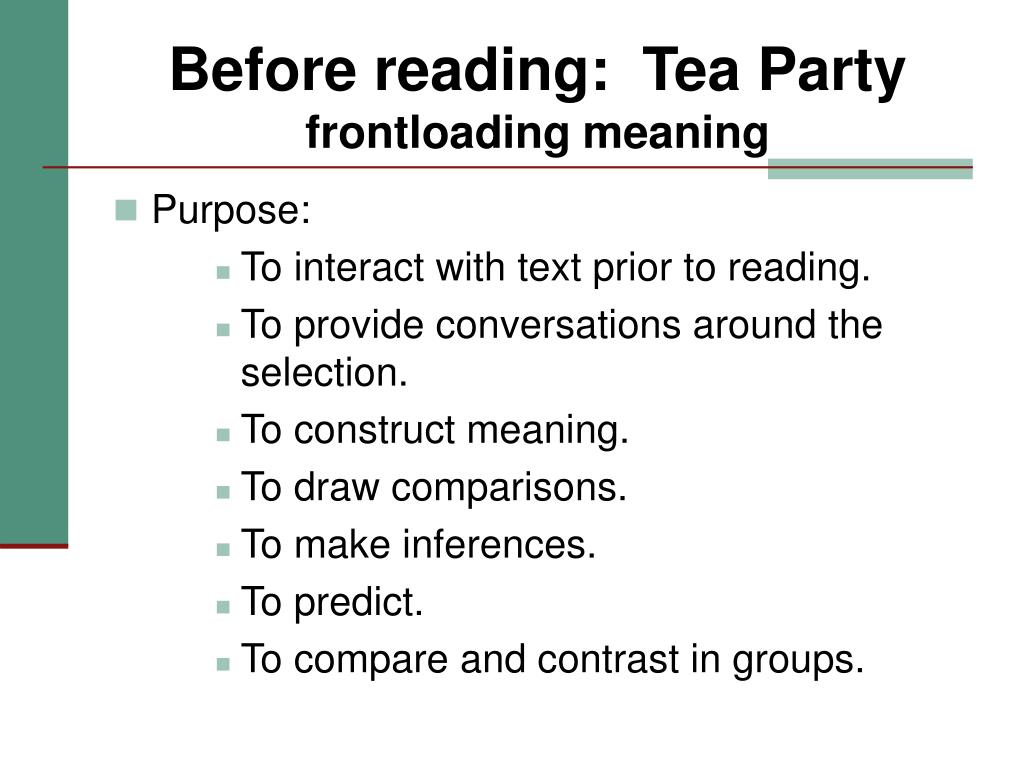 Before reading:  Tea Party
frontloading meaning

Purpose:
To interact with text prior to reading.
To provide conversations around the selection.
To construct meaning.
To draw comparisons.
To make inferences.
To predict.
To compare and contrast in groups.